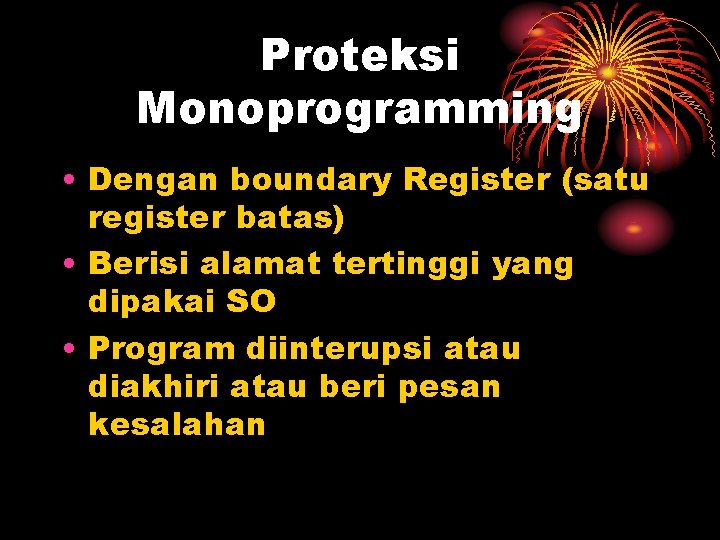 Proteksi Monoprogramming

• Dengan boundary Register (satu register batas)
• Berisi alamat tertinggi yang dipakai SO
• Program diinterupsi atau diakhiri atau beri pesan kesalahan